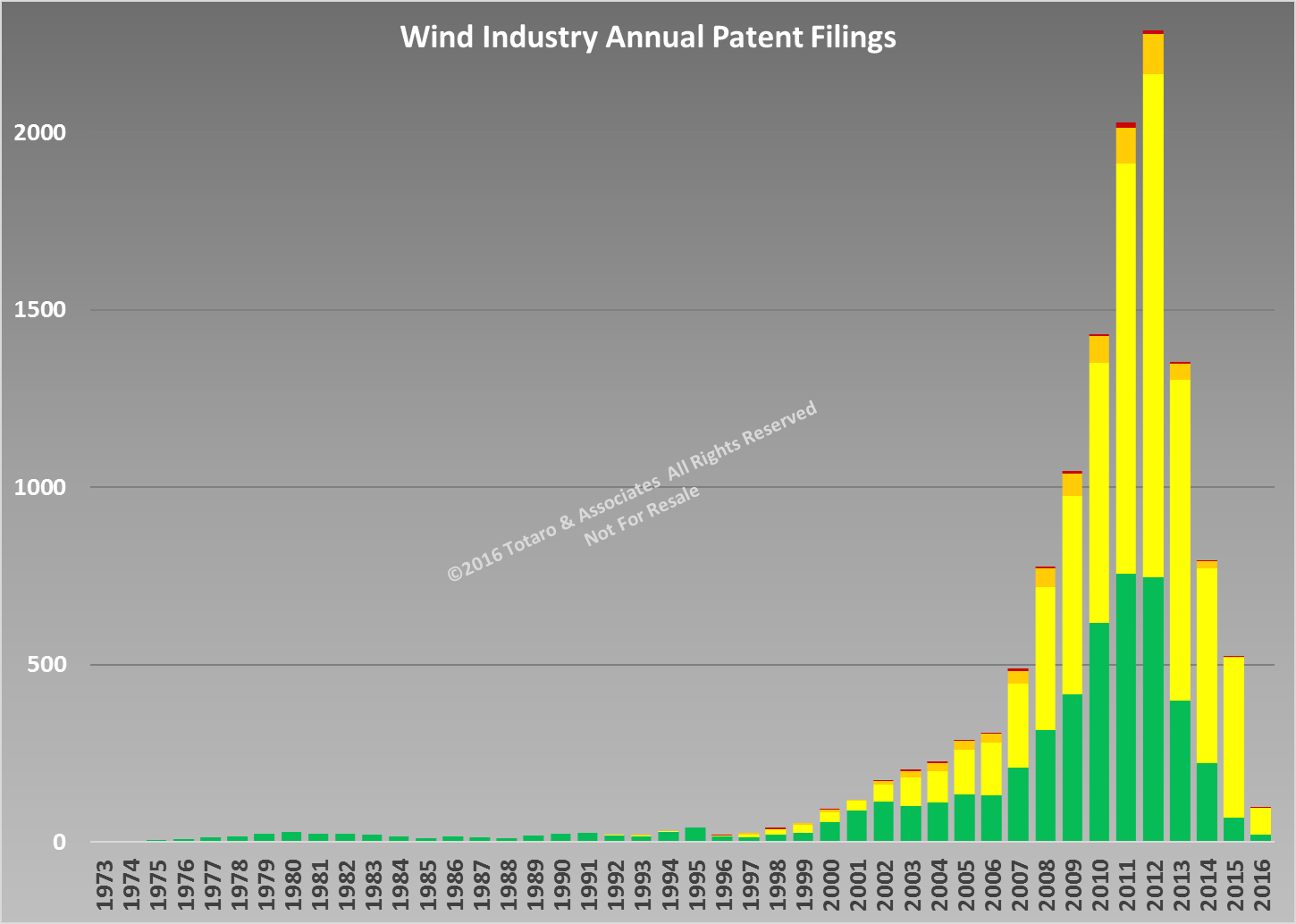 Wind Industry Annual Patent Filings

2000
1500
1000
500
0

©2016 Totaro & Associates All Rights Reserved
Not For Resale

1973 1974 1975 1976 1977 1978 1979 1980 1981 1982 1983 1984 1985 1986 1987 1988 1989 1990 1991 1992 1993 1994 1995 1996 1997 1998 1999 2000 2001 2002 2003 2004 2005 2006 2007 2008 2009 2010 2011 2012 2013 2014 2015 2016